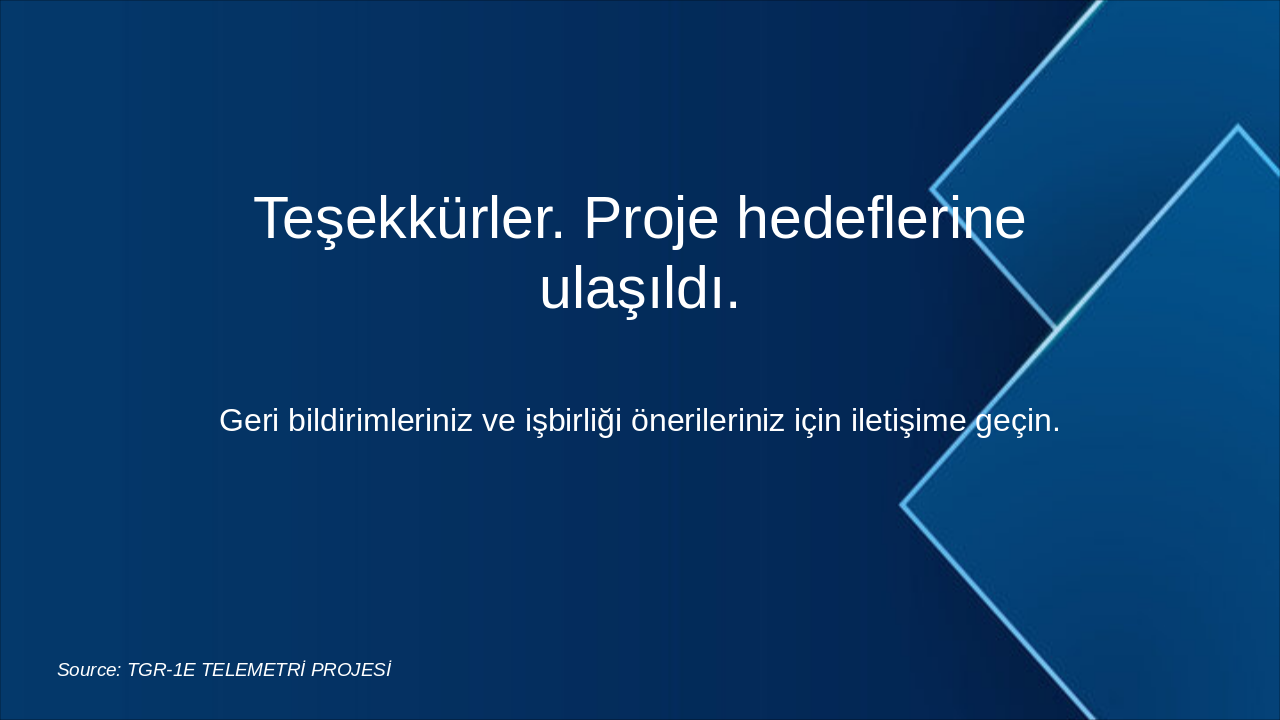 Teşekkürler. Proje hedeflerine ulaşıldı.

Geri bildirimleriniz ve işbirliği önerileriniz için iletişime geçin.

Source: TGR-1E TELEMETRİ PROJESİ